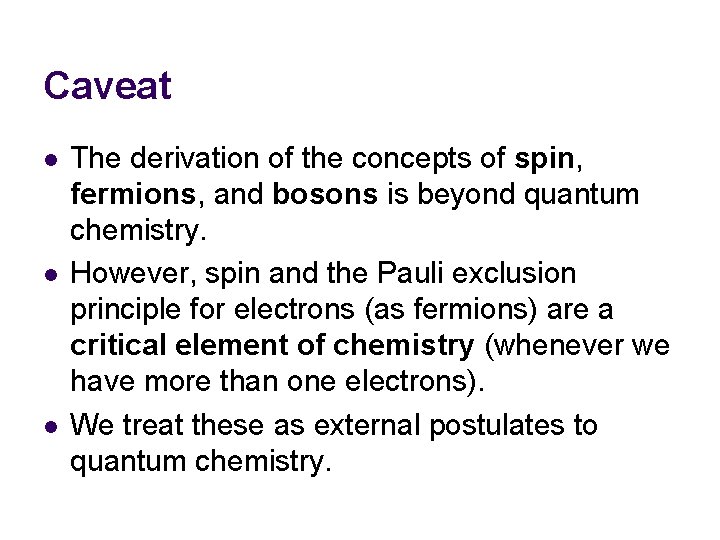 Caveat

- The derivation of the concepts of spin, fermions, and bosons is beyond quantum chemistry.
- However, spin and the Pauli exclusion principle for electrons (as fermions) are a critical element of chemistry (whenever we have more than one electrons).
- We treat these as external postulates to quantum chemistry.